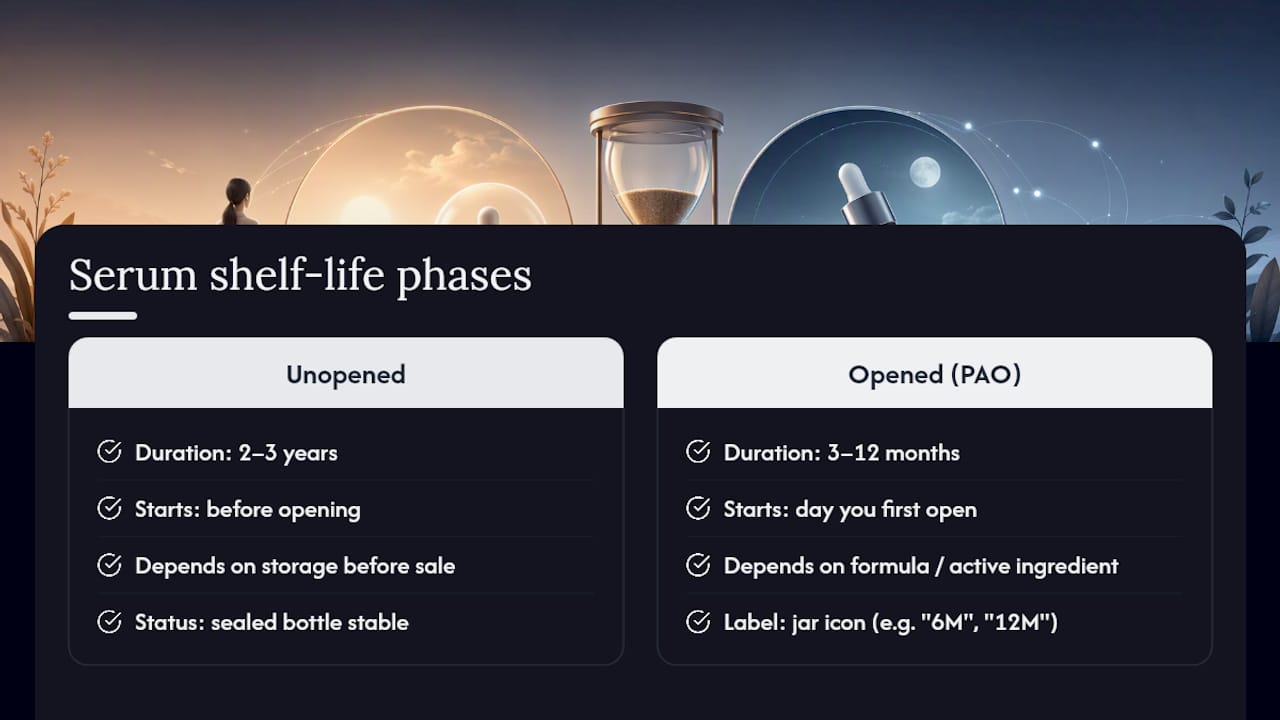 Serum shelf-life phases

Unopened

Duration: 2–3 years

Starts: before opening

Depends on storage before sale

Status: sealed bottle stable

Opened (PAO)

Duration: 3–12 months

Starts: day you first open

Depends on formula / active ingredient

Label: jar icon (e.g. "6M", "12M")